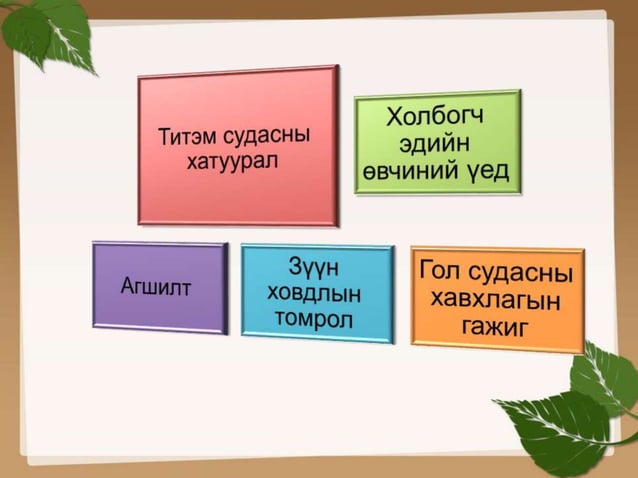 Титэм судасны хатуурал

Холбогч эдийн өвчиний үед

Агшилт

Зүүн ховдлын томрол

Гол судасны хавхлагын гажиг